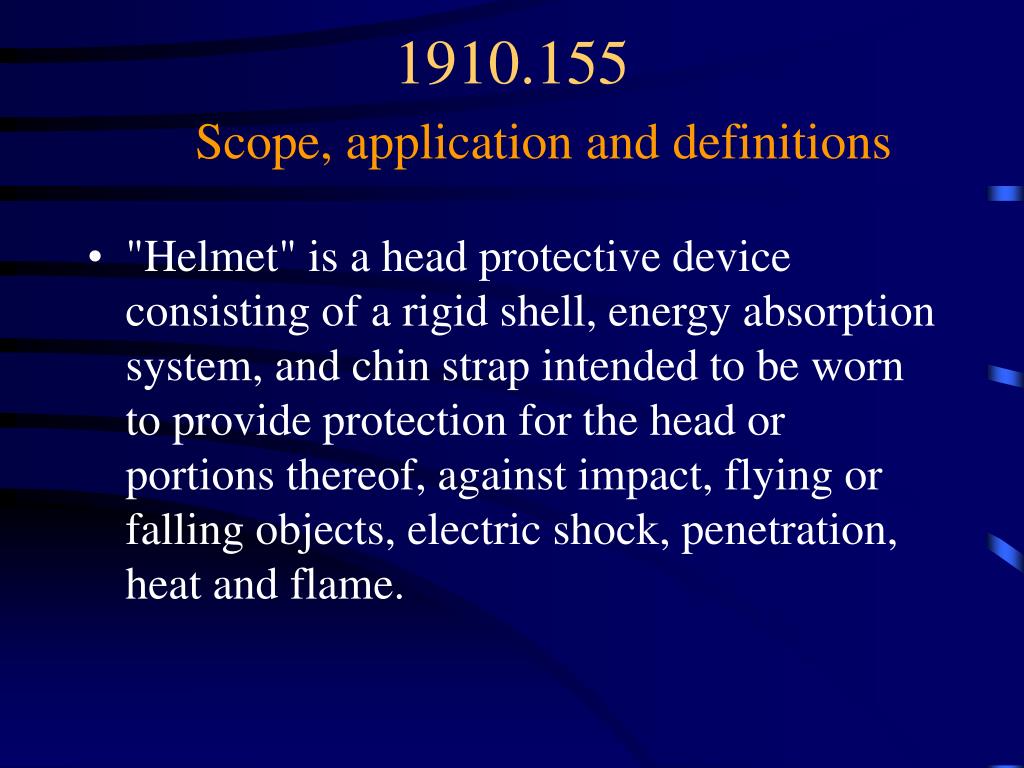 1910.155
Scope, application and definitions

• "Helmet" is a head protective device consisting of a rigid shell, energy absorption system, and chin strap intended to be worn to provide protection for the head or portions thereof, against impact, flying or falling objects, electric shock, penetration, heat and flame.